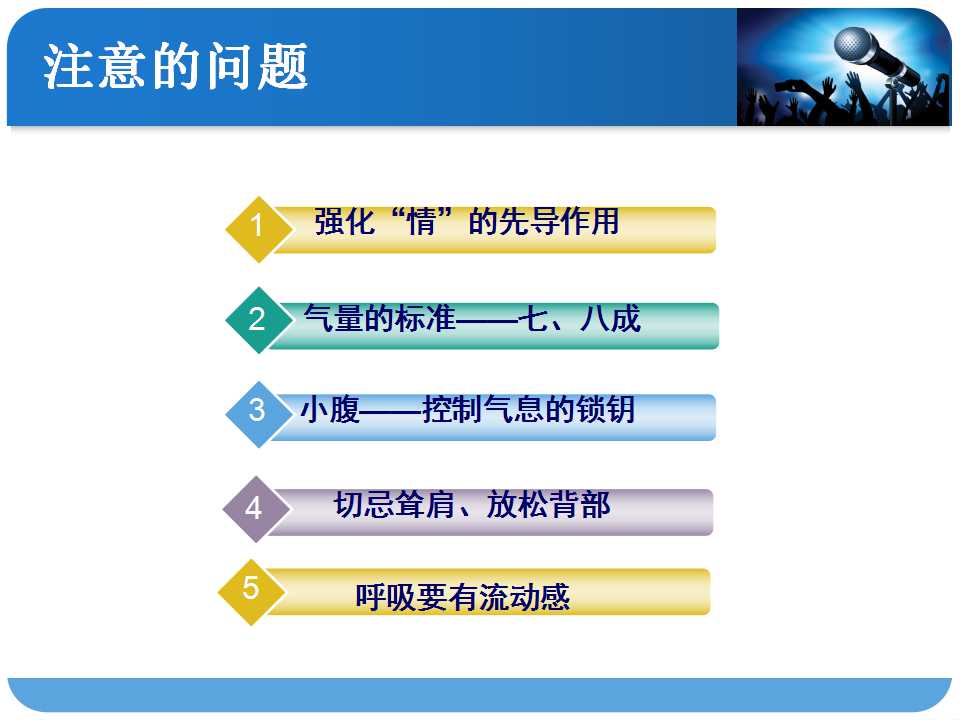 注意的问题

1 强化“情”的先导作用

2 气量的标准——七、八成

3 小腹——控制气息的锁钥

4 切忌耸肩、放松背部

5 呼吸要有流动感